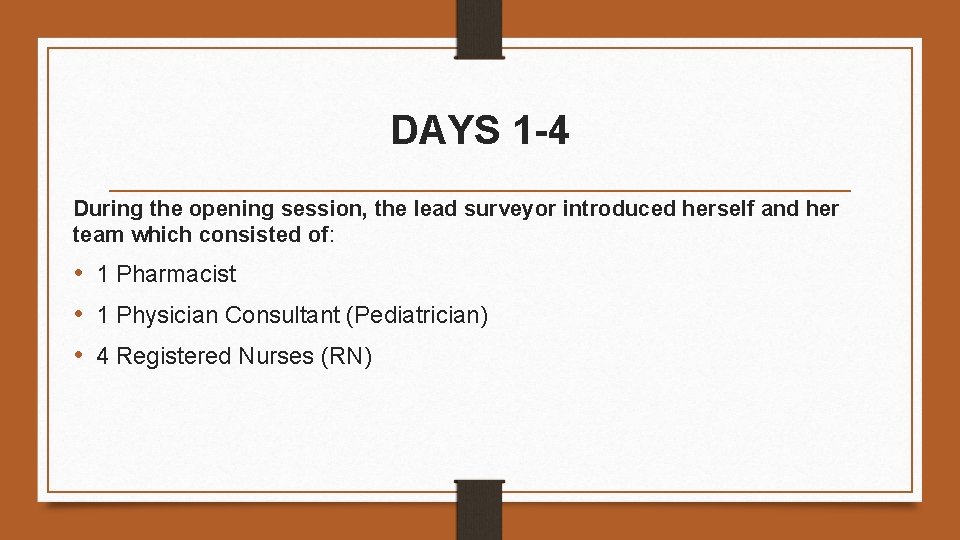 DAYS 1-4

During the opening session, the lead surveyor introduced herself and her team which consisted of:

• 1 Pharmacist
• 1 Physician Consultant (Pediatrician)
• 4 Registered Nurses (RN)